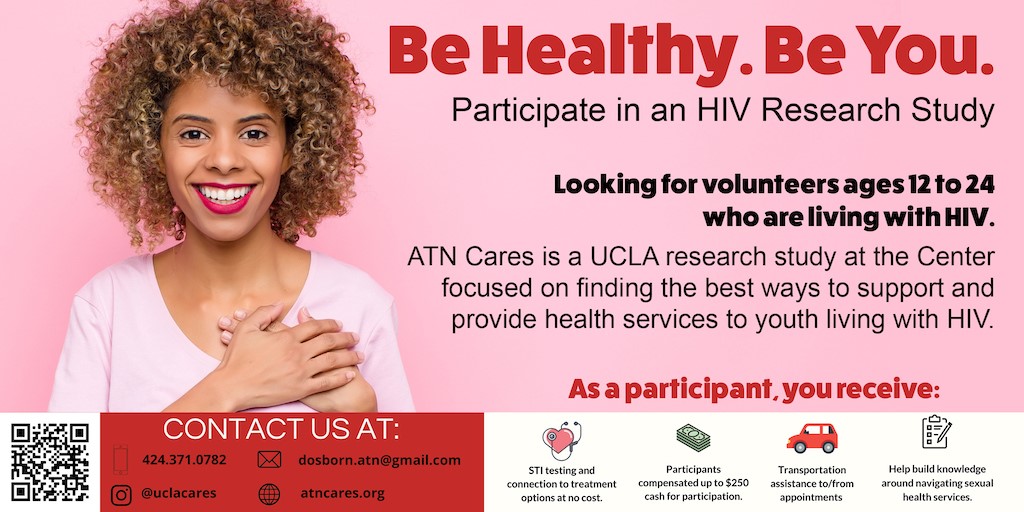 Be Healthy. Be You.
Participate in an HIV Research Study

Looking for volunteers ages 12 to 24 who are living with HIV.

ATN Cares is a UCLA research study at the Center focused on finding the best ways to support and provide health services to youth living with HIV.

As a participant, you receive:

CONTACT US AT:
424.371.0782
dosborn.atn@gmail.com
@uclacares
atncares.org

STI testing and connection to treatment options at no cost.

Participants compensated up to $250 cash for participation.

Transportation assistance to/from appointments

Help build knowledge around navigating sexual health services.